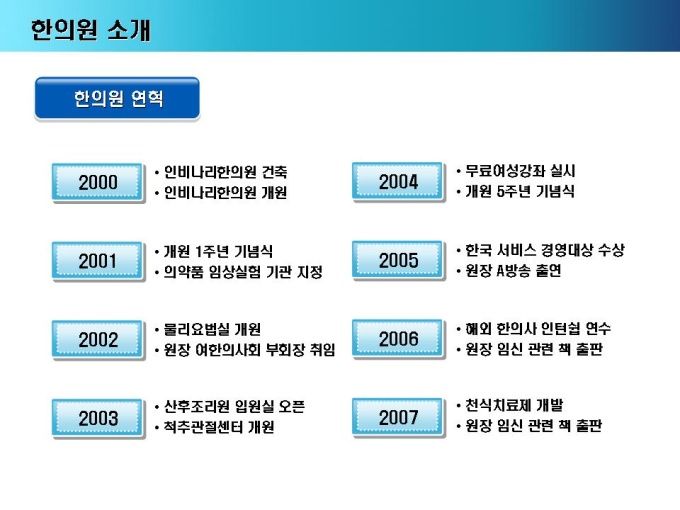 한의원 소개

한의원 연혁

2000
• 인비나리한의원 건축
• 인비나리한의원 개원

2001
• 개원 1주년 기념식
• 의약품 임상실험 기관 지정

2002
• 물리요법실 개원
• 원장 여한의사회 부회장 취임

2003
• 산후조리원 입원실 오픈
• 척추관절센터 개원

2004
• 무료여성강좌 실시
• 개원 5주년 기념식

2005
• 한국 서비스 경영대상 수상
• 원장 A방송 출연

2006
• 해외 한의사 인턴쉽 연수
• 원장 임신 관련 책 출판

2007
• 천식치료제 개발
• 원장 임신 관련 책 출판